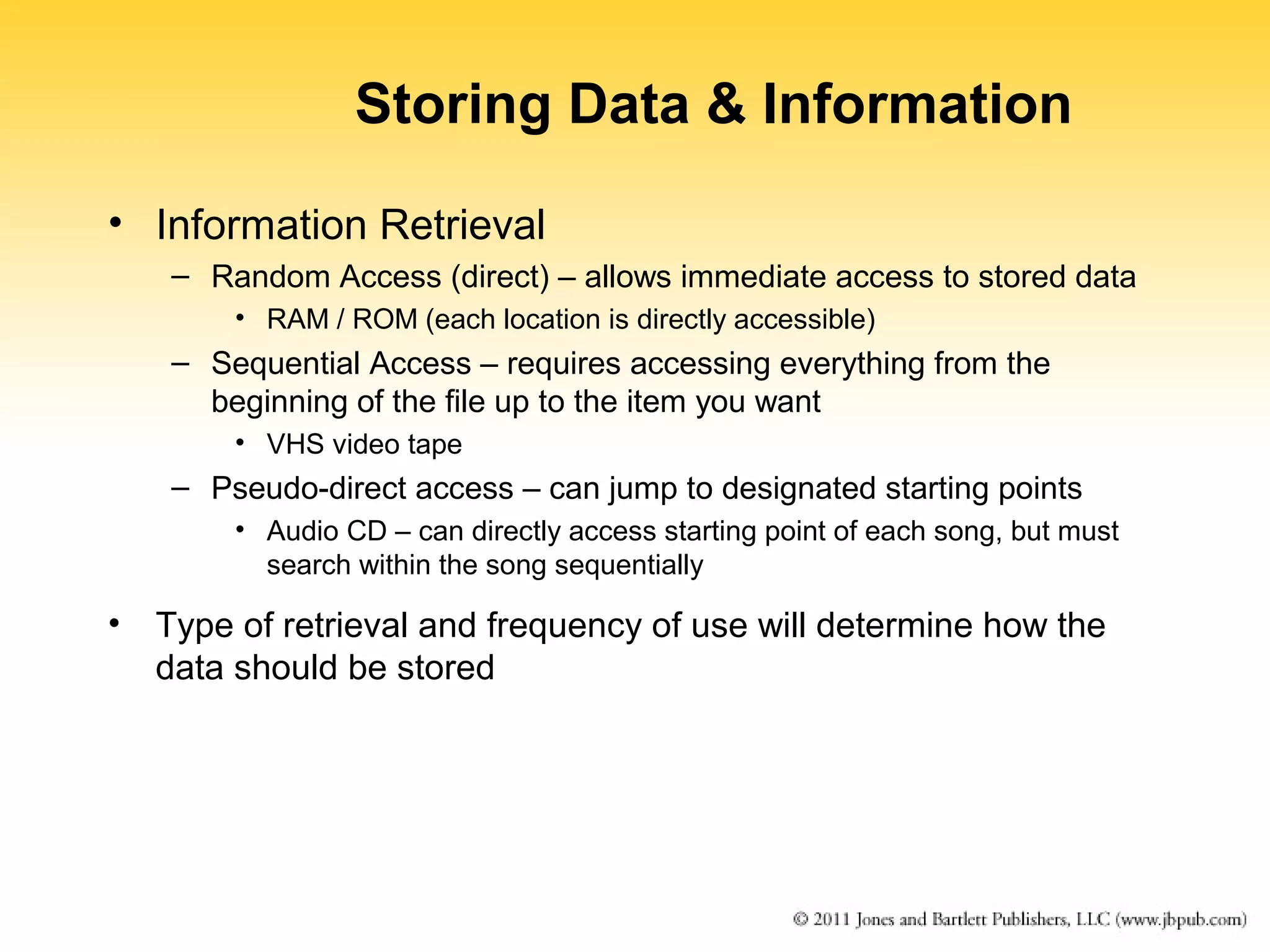 Storing Data & Information

• Information Retrieval
– Random Access (direct) – allows immediate access to stored data
• RAM / ROM (each location is directly accessible)
– Sequential Access – requires accessing everything from the beginning of the file up to the item you want
• VHS video tape
– Pseudo-direct access – can jump to designated starting points
• Audio CD – can directly access starting point of each song, but must search within the song sequentially

• Type of retrieval and frequency of use will determine how the data should be stored

© 2011 Jones and Bartlett Publishers, LLC (www.jbpub.com)